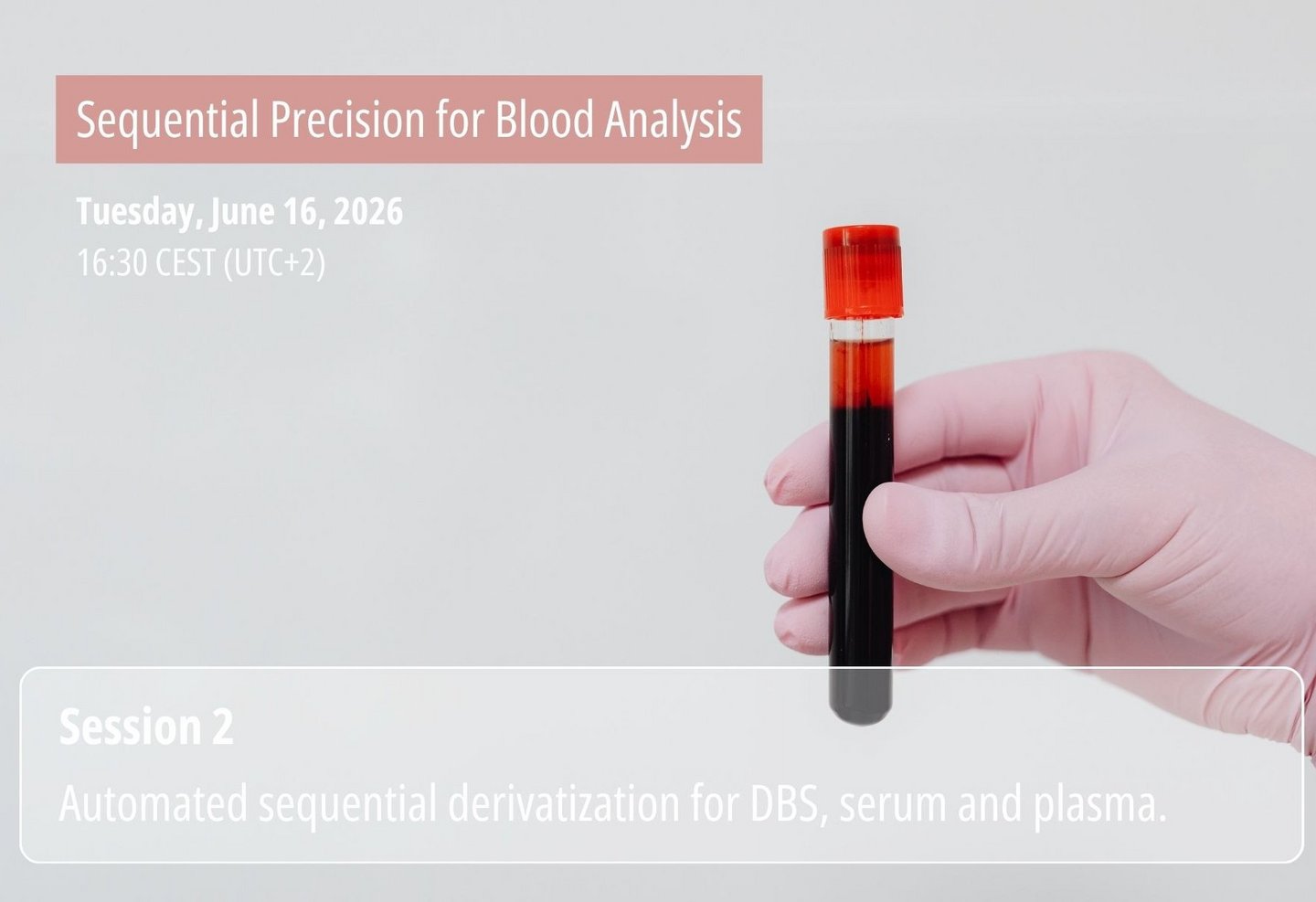 Sequential Precision for Blood Analysis

Tuesday, June 16, 2026
16:30 CEST (UTC+2)

Session 2

Automated sequential derivatization for DBS, serum and plasma.